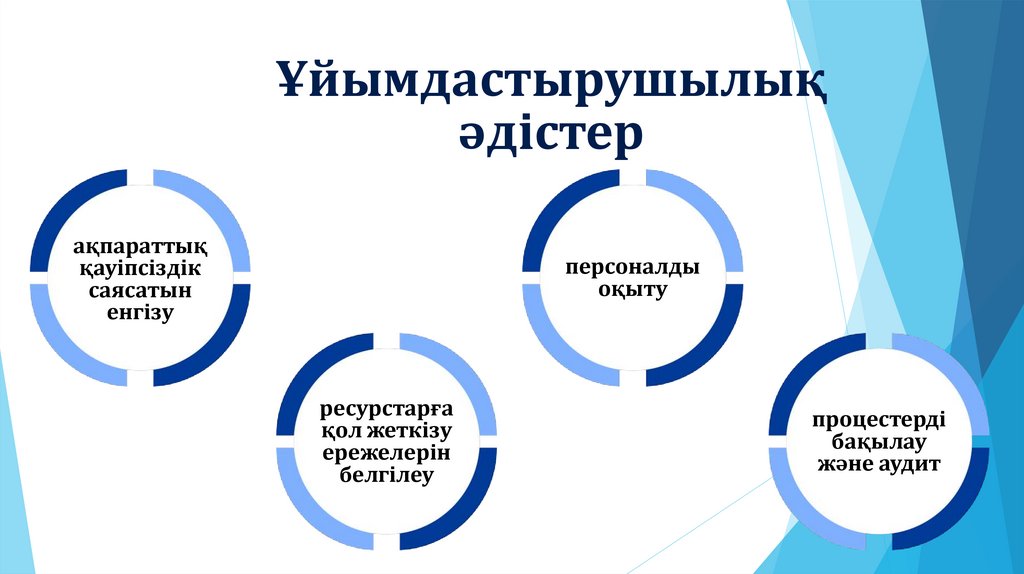 Ұйымдастырушылық әдістер

ақпараттық қауіпсіздік саясатын енгізу

ресурстарға қол жеткізу ережелерін белгілеу

персоналды оқыту

процестерді бақылау және аудит